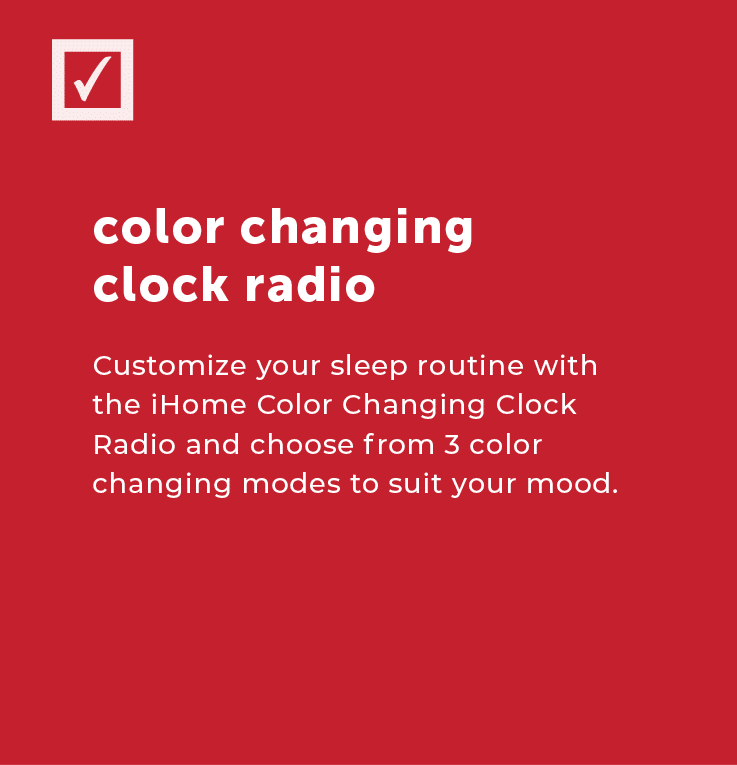 color changing clock radio

Customize your sleep routine with the iHome Color Changing Clock Radio and choose from 3 color changing modes to suit your mood.